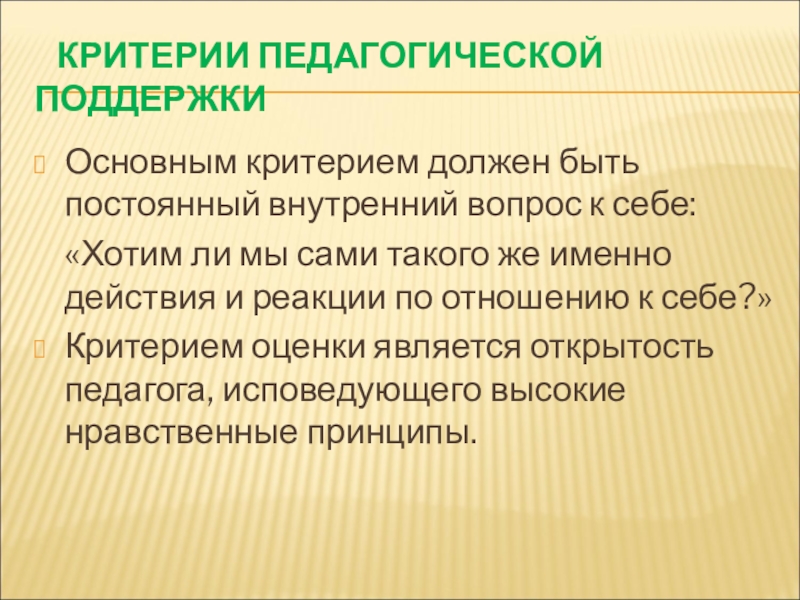 КРИТЕРИИ ПЕДАГОГИЧЕСКОЙ ПОДДЕРЖКИ

Основным критерием должен быть постоянный внутренний вопрос к себе:

«Хотим ли мы сами такого же именно действия и реакции по отношению к себе?»

Критерием оценки является открытость педагога, исповедующего высокие нравственные принципы.